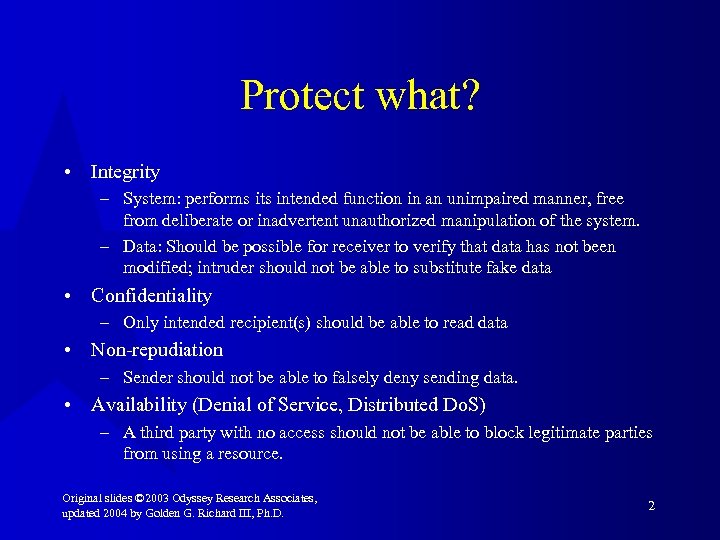 Protect what?

• Integrity
– System: performs its intended function in an unimpaired manner, free from deliberate or inadvertent unauthorized manipulation of the system.
– Data: Should be possible for receiver to verify that data has not been modified; intruder should not be able to substitute fake data

• Confidentiality
– Only intended recipient(s) should be able to read data

• Non-repudiation
– Sender should not be able to falsely deny sending data.

• Availability (Denial of Service, Distributed DoS)
– A third party with no access should not be able to block legitimate parties from using a resource.

Original slides ©2003 Odyssey Research Associates, updated 2004 by Golden G. Richard III, Ph.D.

2